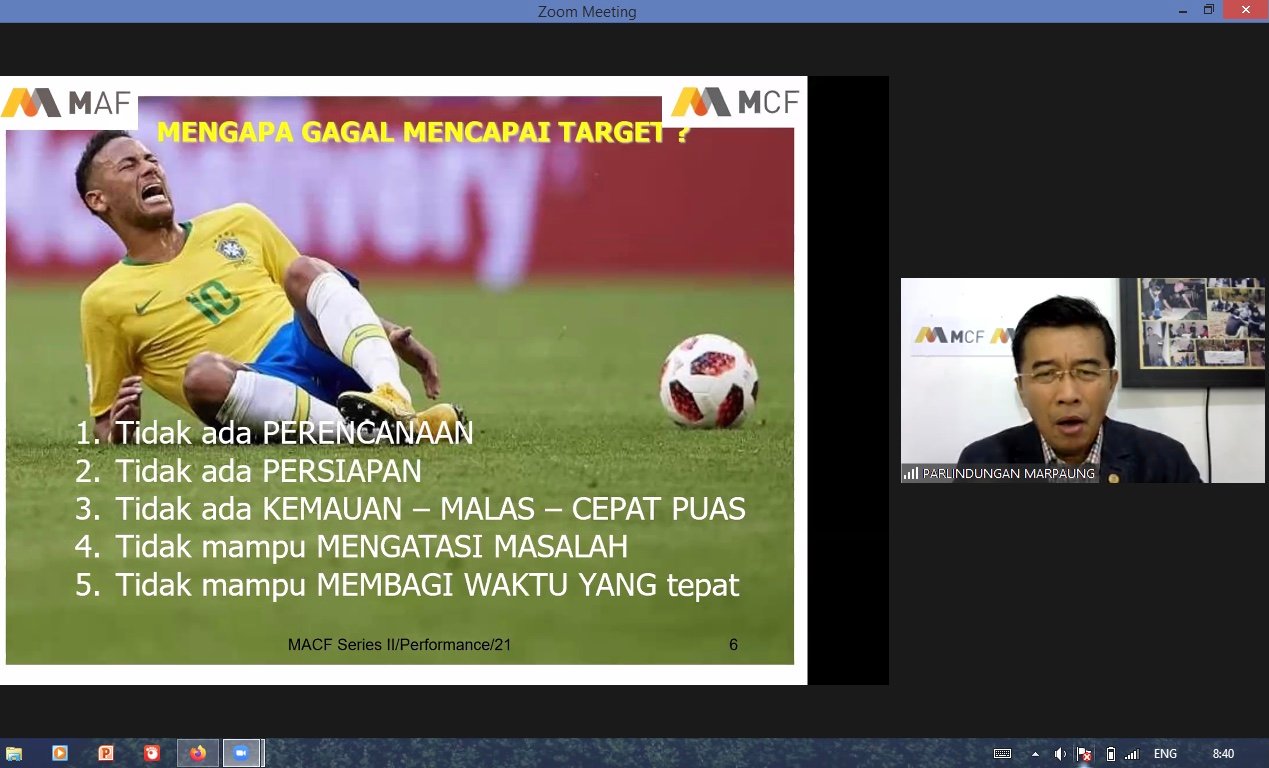 Zoom Meeting

MAF

MCF

MENGAPA GAGAL MENCAPAI TARGET ?

10

1. Tidak ada PERENCANAAN
2. Tidak ada PERSIAPAN
3. Tidak ada KEMAUAN – MALAS – CEPAT PUAS
4. Tidak mampu MENGATASI MASALAH
5. Tidak mampu MEMBAGI WAKTU YANG tepat

MACF Series II/Performance/21

6

MCF

PARLINDUNGAN MARPAUNG

ENG

8:40